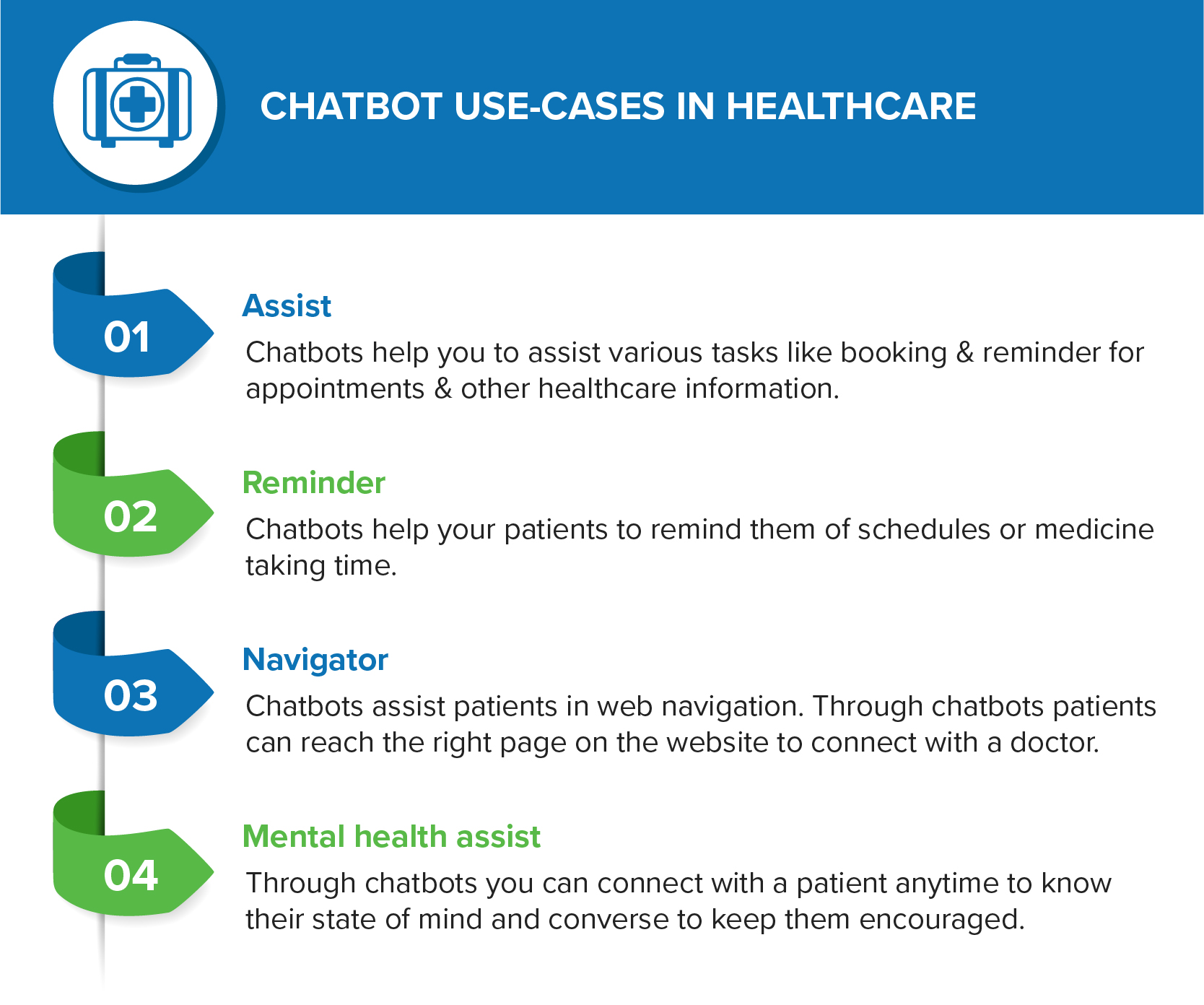 CHATBOT USE-CASES IN HEALTHCARE

01

Assist

Chatbots help you to assist various tasks like booking & reminder for appointments & other healthcare information.

02

Reminder

Chatbots help your patients to remind them of schedules or medicine taking time.

03

Navigator

Chatbots assist patients in web navigation. Through chatbots patients can reach the right page on the website to connect with a doctor.

04

Mental health assist

Through chatbots you can connect with a patient anytime to know their state of mind and converse to keep them encouraged.